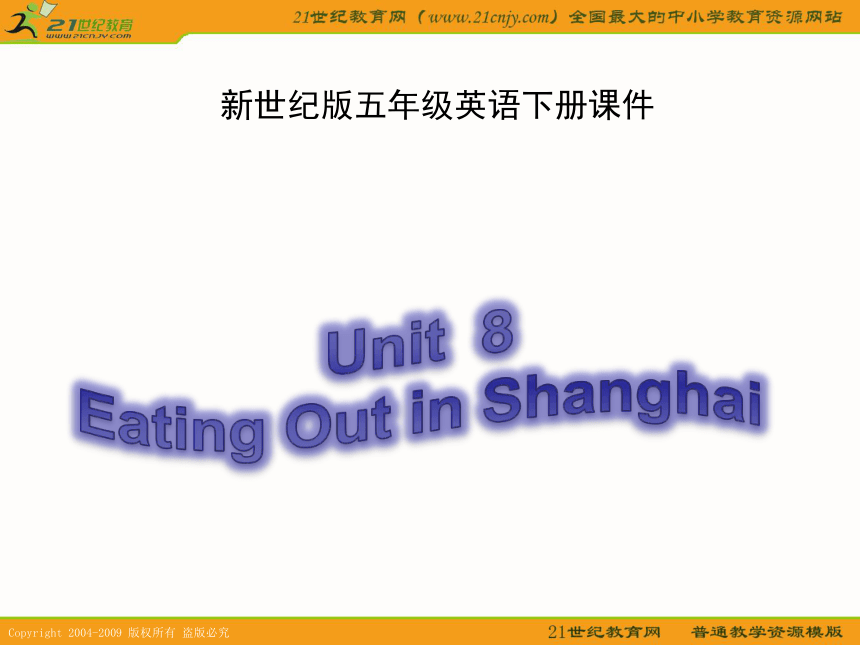 21世纪教育
www.21cnjy.com

21世纪教育网（www.21cnjy.com）全国最大的中小学教育资源网站

新世纪版五年级英语下册课件

Unit 8
Eating Out in Shanghai

Copyright 2004-2009 版权所有 盗版必究

21世纪教育网 普通教学资源模版